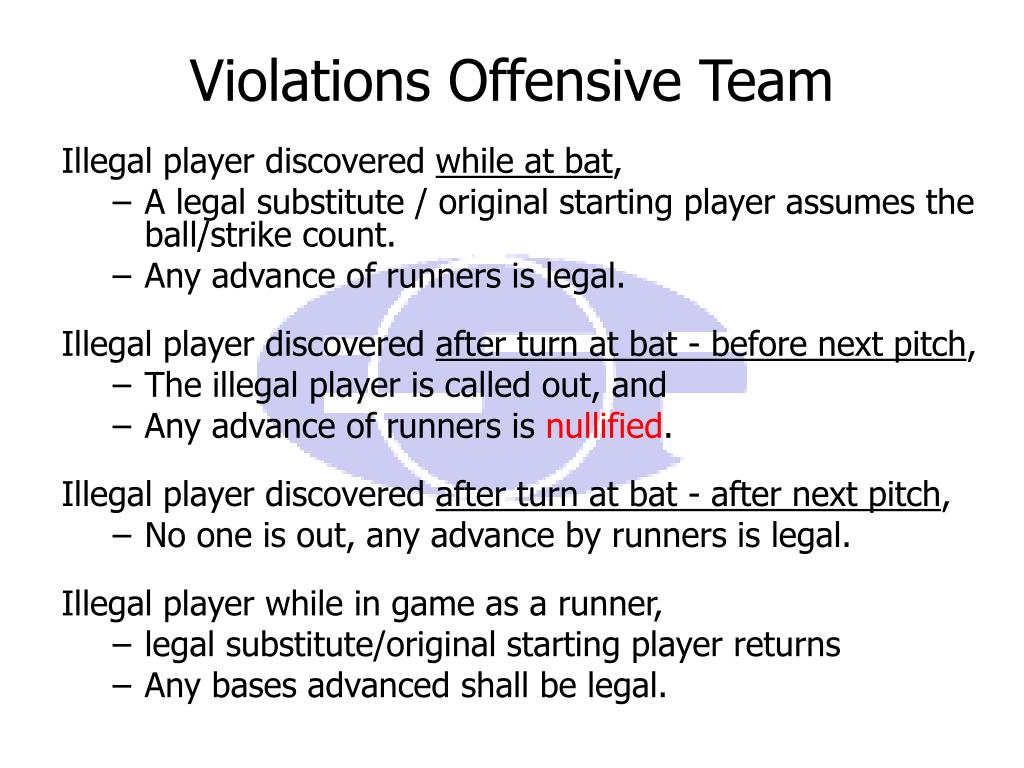 Violations Offensive Team

Illegal player discovered while at bat,
– A legal substitute / original starting player assumes the ball/strike count.
– Any advance of runners is legal.

Illegal player discovered after turn at bat - before next pitch,
– The illegal player is called out, and
– Any advance of runners is nullified.

Illegal player discovered after turn at bat - after next pitch,
– No one is out, any advance by runners is legal.

Illegal player while in game as a runner,
– legal substitute/original starting player returns
– Any bases advanced shall be legal.